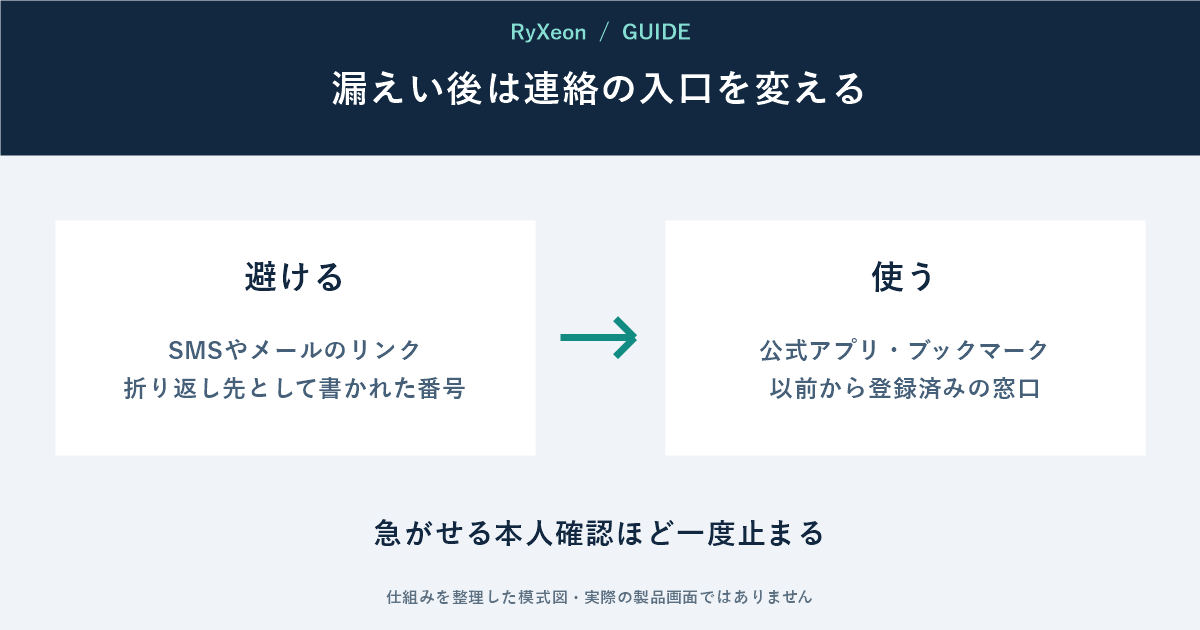 RyXeon / GUIDE

漏えい後は連絡の入口を変える

避ける

SMSやメールのリンク
折り返し先として書かれた番号

使う

公式アプリ・ブックマーク
以前から登録済みの窓口

急がせる本人確認ほど一度止まる

仕組みを整理した模式図・実際の製品画面ではありません